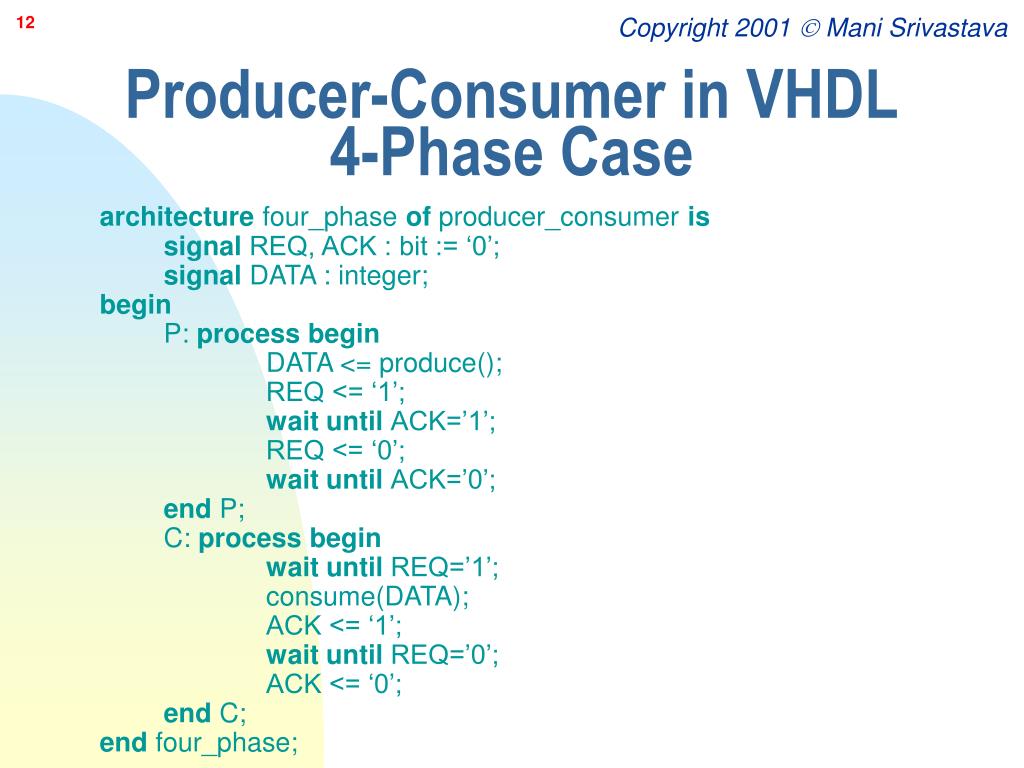 12

Copyright 2001 © Mani Srivastava

Producer-Consumer in VHDL 4-Phase Case

architecture four_phase of producer_consumer is
signal REQ, ACK : bit := ‘0’;
signal DATA : integer;
begin
P: process begin
DATA <= produce();
REQ <= ‘1’;
wait until ACK=’1’;
REQ <= ‘0’;
wait until ACK=’0’;
end P;
C: process begin
wait until REQ=’1’;
consume(DATA);
ACK <= ‘1’;
wait until REQ=’0’;
ACK <= ‘0’;
end C;
end four_phase;